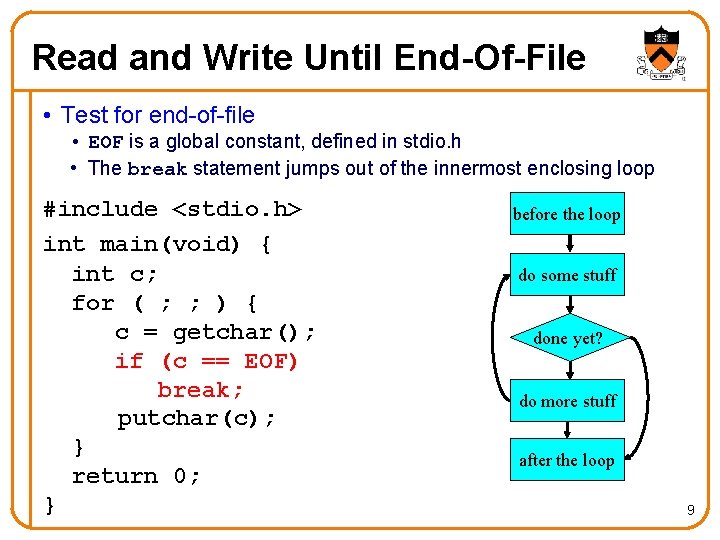 Read and Write Until End-Of-File

• Test for end-of-file
  • EOF is a global constant, defined in stdio.h
  • The break statement jumps out of the innermost enclosing loop

#include <stdio.h>
int main(void) {
  int c;
  for ( ; ; ) {
     c = getchar();
     if (c == EOF)
        break;
     putchar(c);
  }
  return 0;
}

before the loop

do some stuff

done yet?

do more stuff

after the loop

9